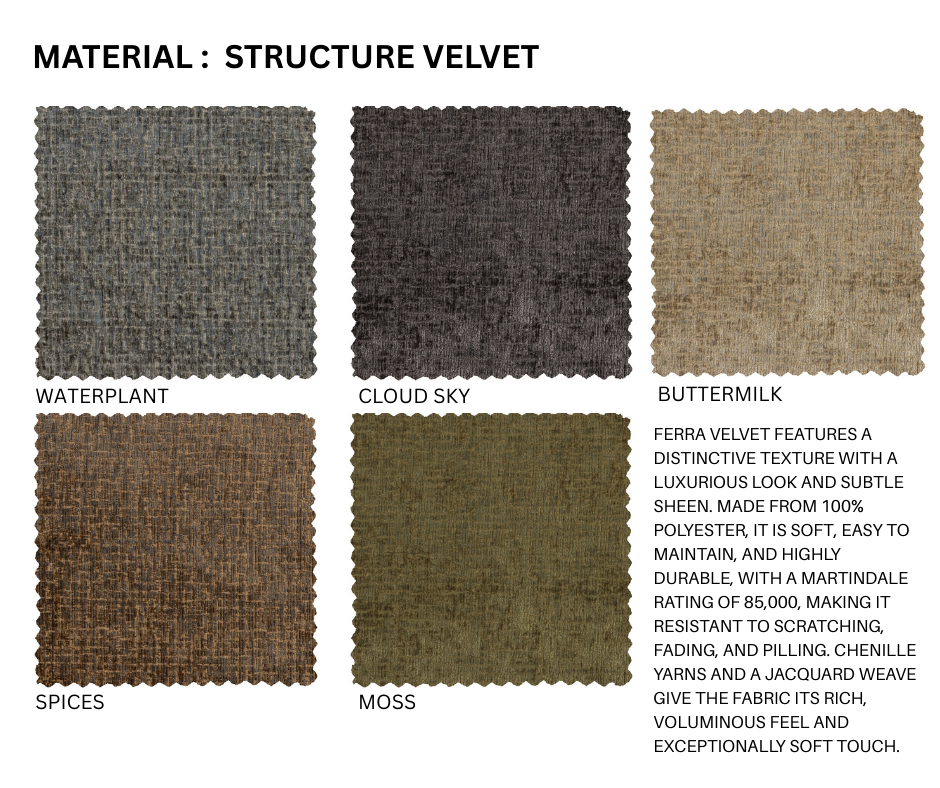 MATERIAL : STRUCTURE VELVET

WATERPLANT

CLOUD SKY

BUTTERMILK

SPICES

MOSS

FERRA VELVET FEATURES A DISTINCTIVE TEXTURE WITH A LUXURIOUS LOOK AND SUBTLE SHEEN. MADE FROM 100% POLYESTER, IT IS SOFT, EASY TO MAINTAIN, AND HIGHLY DURABLE, WITH A MARTINDALE RATING OF 85,000, MAKING IT RESISTANT TO SCRATCHING, FADING, AND PILLING. CHENILLE YARNS AND A JACQUARD WEAVE GIVE THE FABRIC ITS RICH, VOLUMINOUS FEEL AND EXCEPTIONALLY SOFT TOUCH.